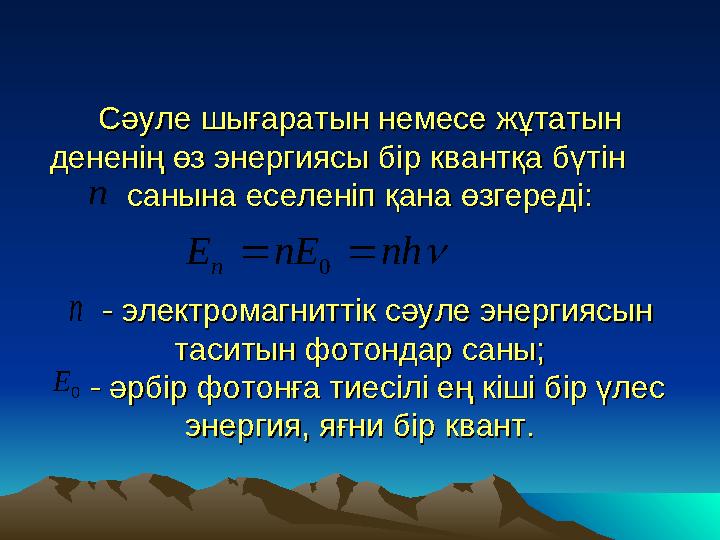 Сәуле шығаратын немесе жұтатын дененің өз энергиясы бір квантқа бүтін $n$ санына еселеніп қана өзгереді:

$E_n = nE_0 = nh\nu$

$n$ - электромагниттік сәуле энергиясын таситын фотондар саны;

$E_0$ - әрбір фотонға тиесілі ең кіші бір үлес энергия, яғни бір квант.